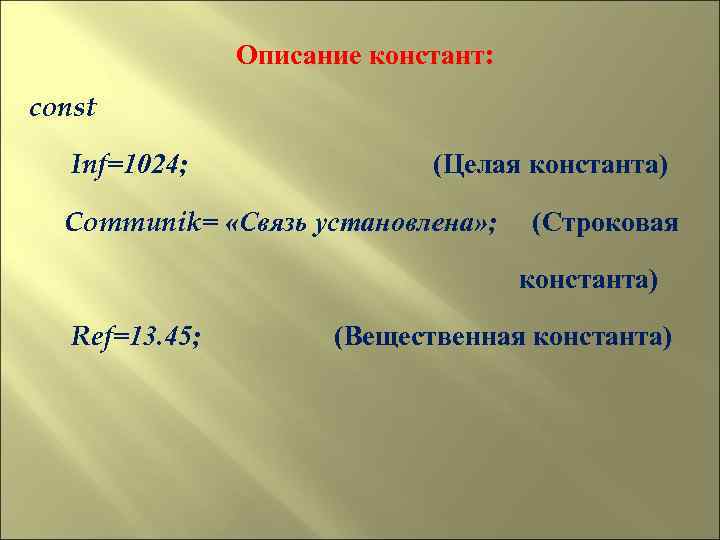 Описание констант:

const

Inf=1024; (Целая константа)

Communik= «Связь установлена»; (Строковая константа)

Ref=13.45; (Вещественная константа)